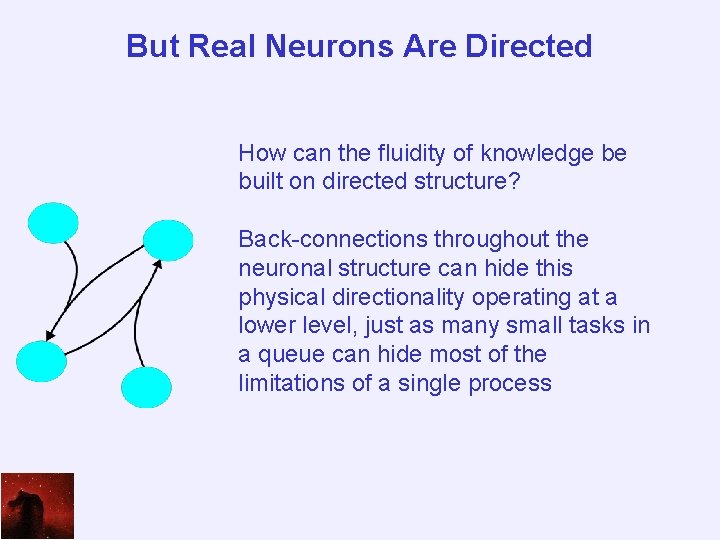 But Real Neurons Are Directed

How can the fluidity of knowledge be built on directed structure?

Back-connections throughout the neuronal structure can hide this physical directionality operating at a lower level, just as many small tasks in a queue can hide most of the limitations of a single process